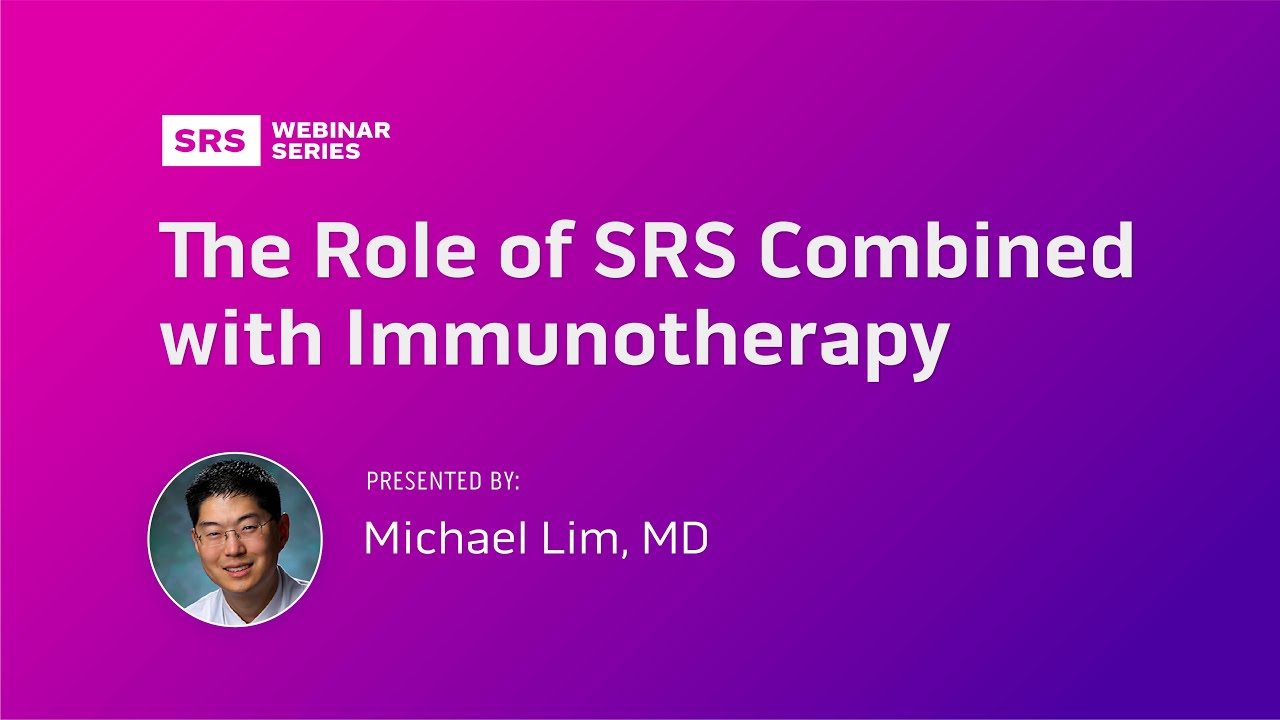 SRS WEBINAR SERIES

The Role of SRS Combined with Immunotherapy

PRESENTED BY:

Michael Lim, MD